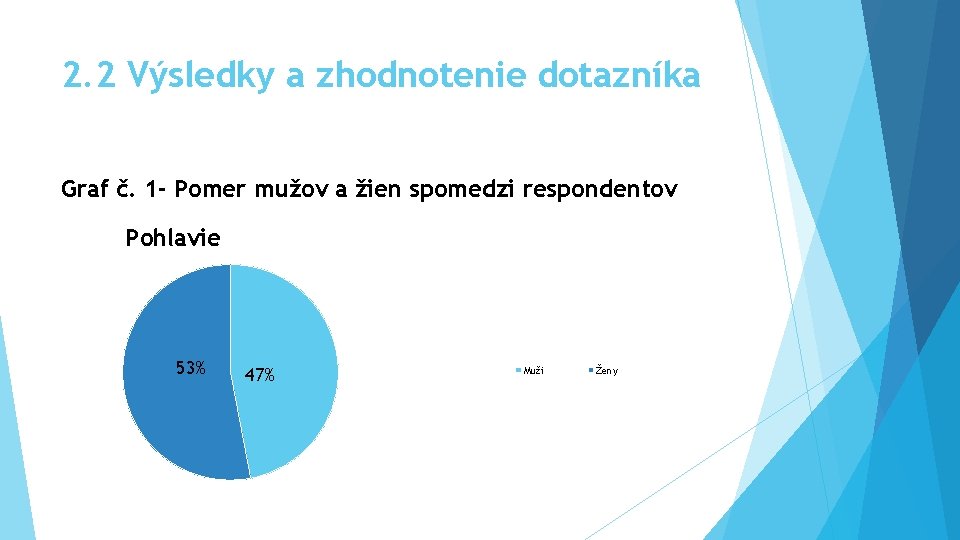 2.2 Výsledky a zhodnotenie dotazníka

Graf č. 1- Pomer mužov a žien spomedzi respondentov

Pohlavie

53%

47%

Muži

Ženy